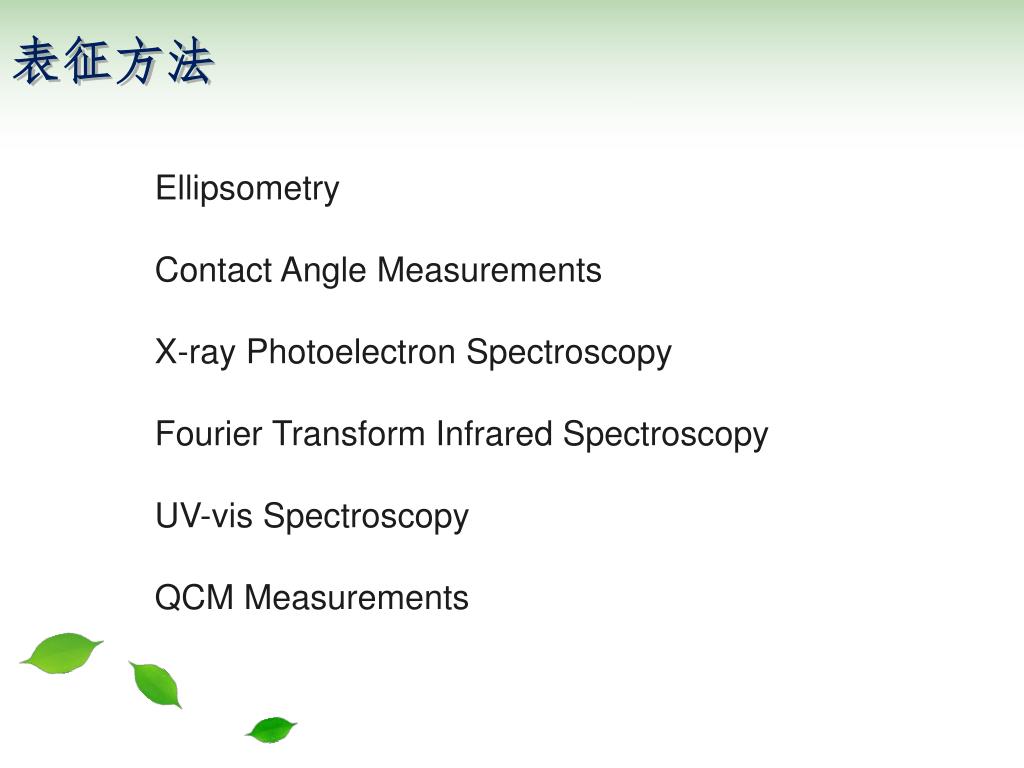 表征方法

Ellipsometry

Contact Angle Measurements

X-ray Photoelectron Spectroscopy

Fourier Transform Infrared Spectroscopy

UV-vis Spectroscopy

QCM Measurements